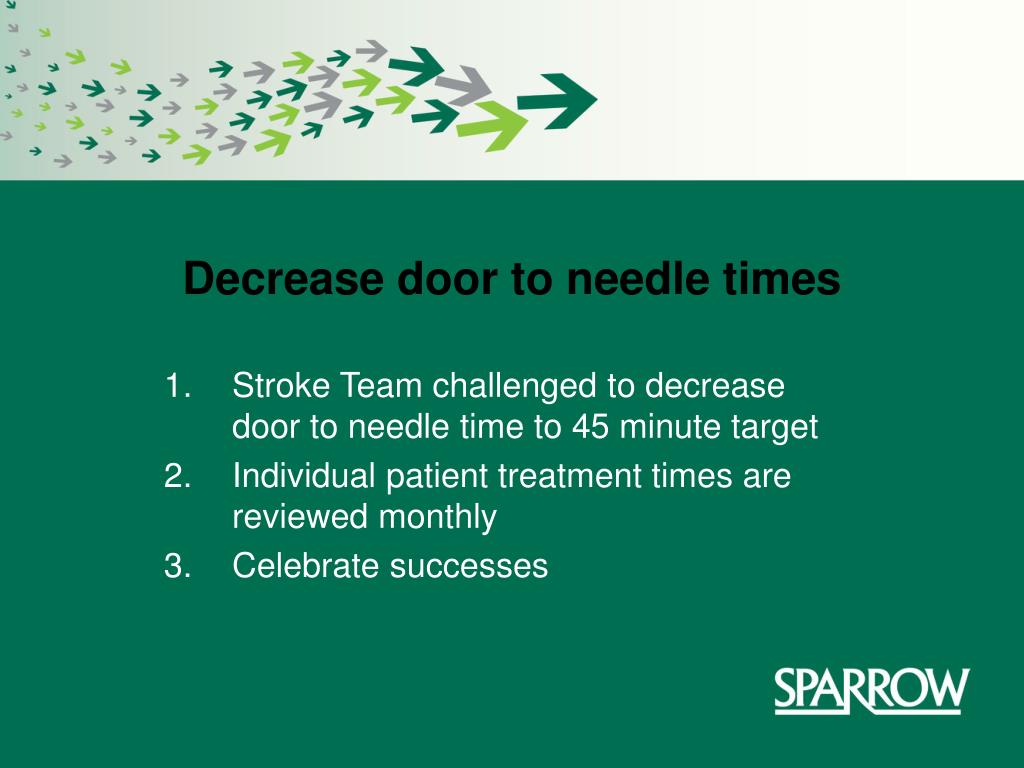 Decrease door to needle times

1. Stroke Team challenged to decrease door to needle time to 45 minute target
2. Individual patient treatment times are reviewed monthly
3. Celebrate successes

SPARROW